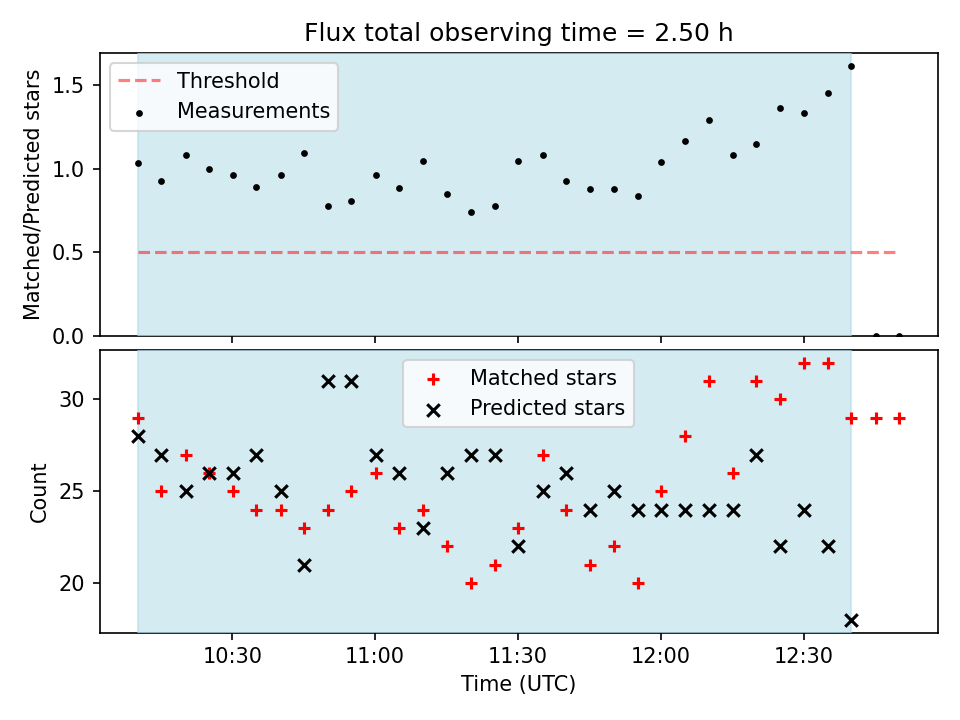 Flux total observing time = 2.50 h

Threshold
Measurements

Matched/Predicted stars

1.5
1.0
0.5
0.0

Matched stars
Predicted stars

Count

30
25
20

10:30
11:00
11:30
12:00
12:30

Time (UTC)